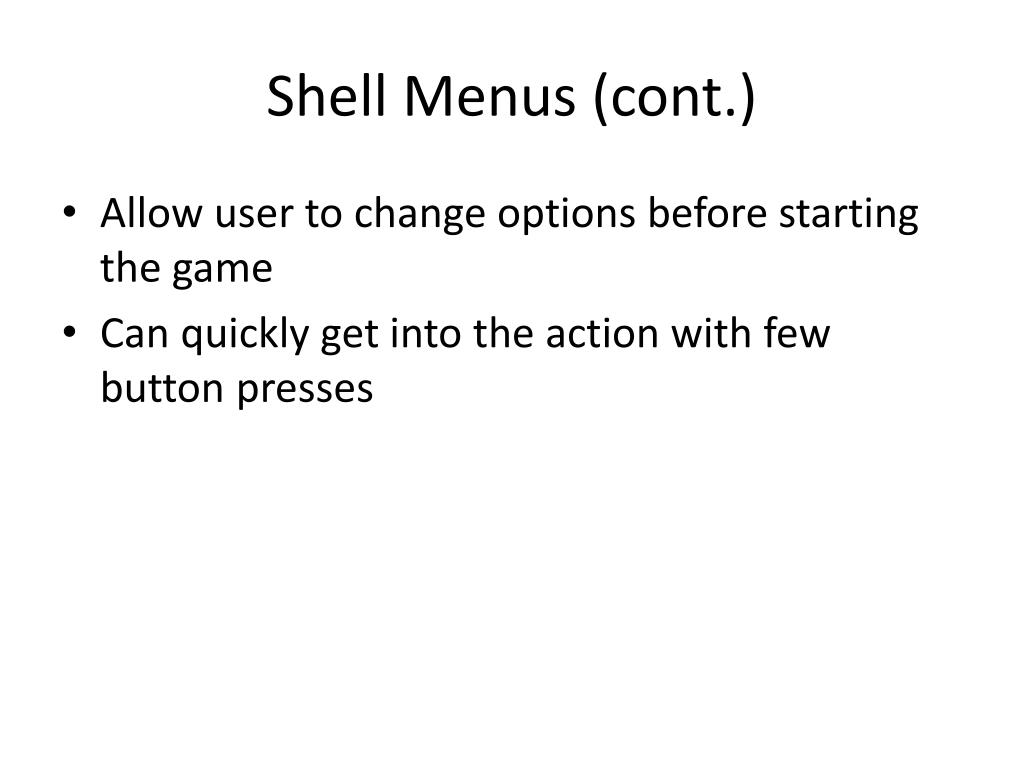 Shell Menus (cont.)

• Allow user to change options before starting the game
• Can quickly get into the action with few button presses